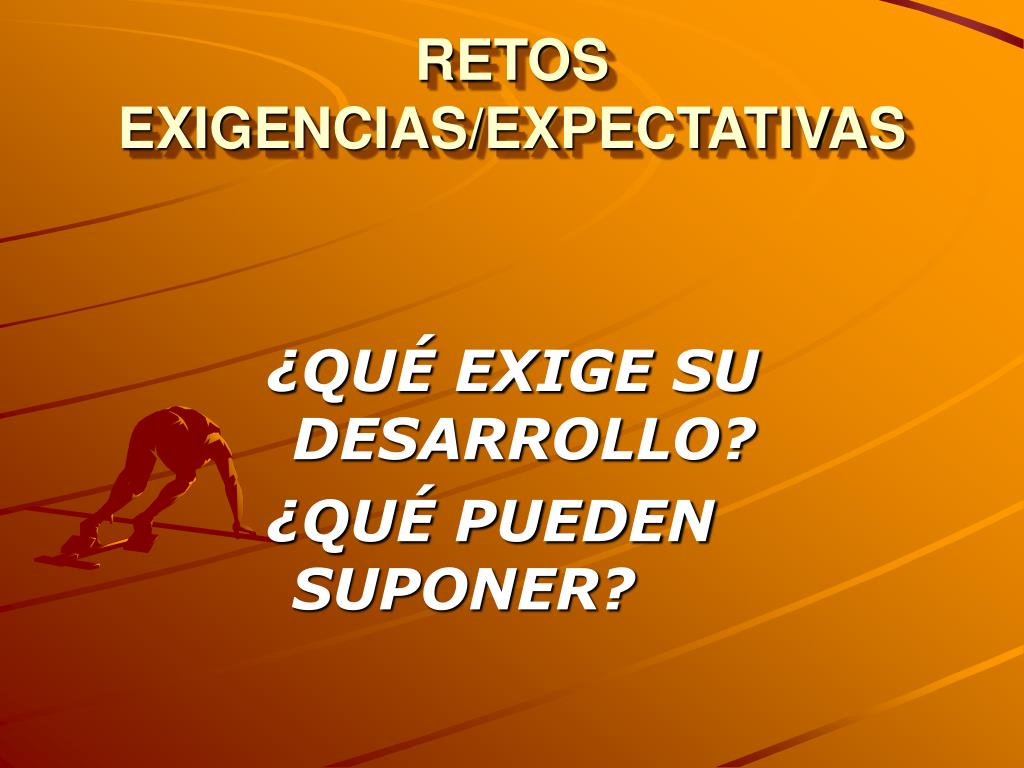 RETOS
EXIGENCIAS/EXPECTATIVAS

¿QUÉ EXIGE SU DESARROLLO?

¿QUÉ PUEDEN SUPONER?